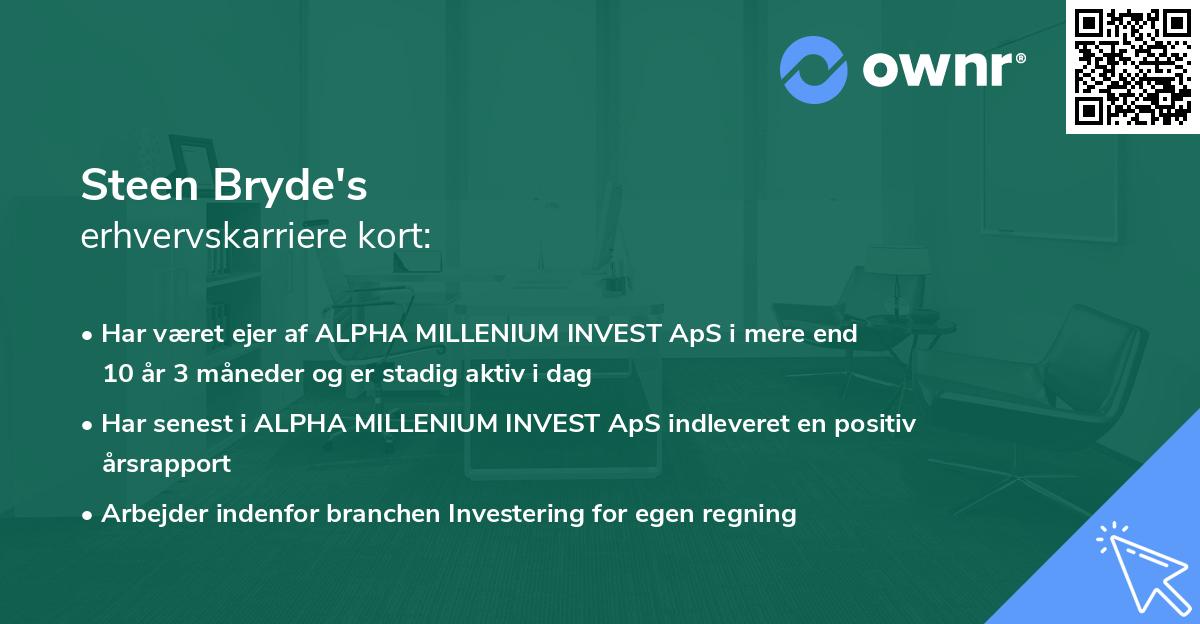 ownr®

Steen Bryde's
erhvervskarriere kort:

• Har været ejer af ALPHA MILLENIUM INVEST ApS i mere end 10 år 3 måneder og er stadig aktiv i dag

• Har senest i ALPHA MILLENIUM INVEST ApS indleveret en positiv årsrapport

• Arbejder indenfor branchen Investering for egen regning